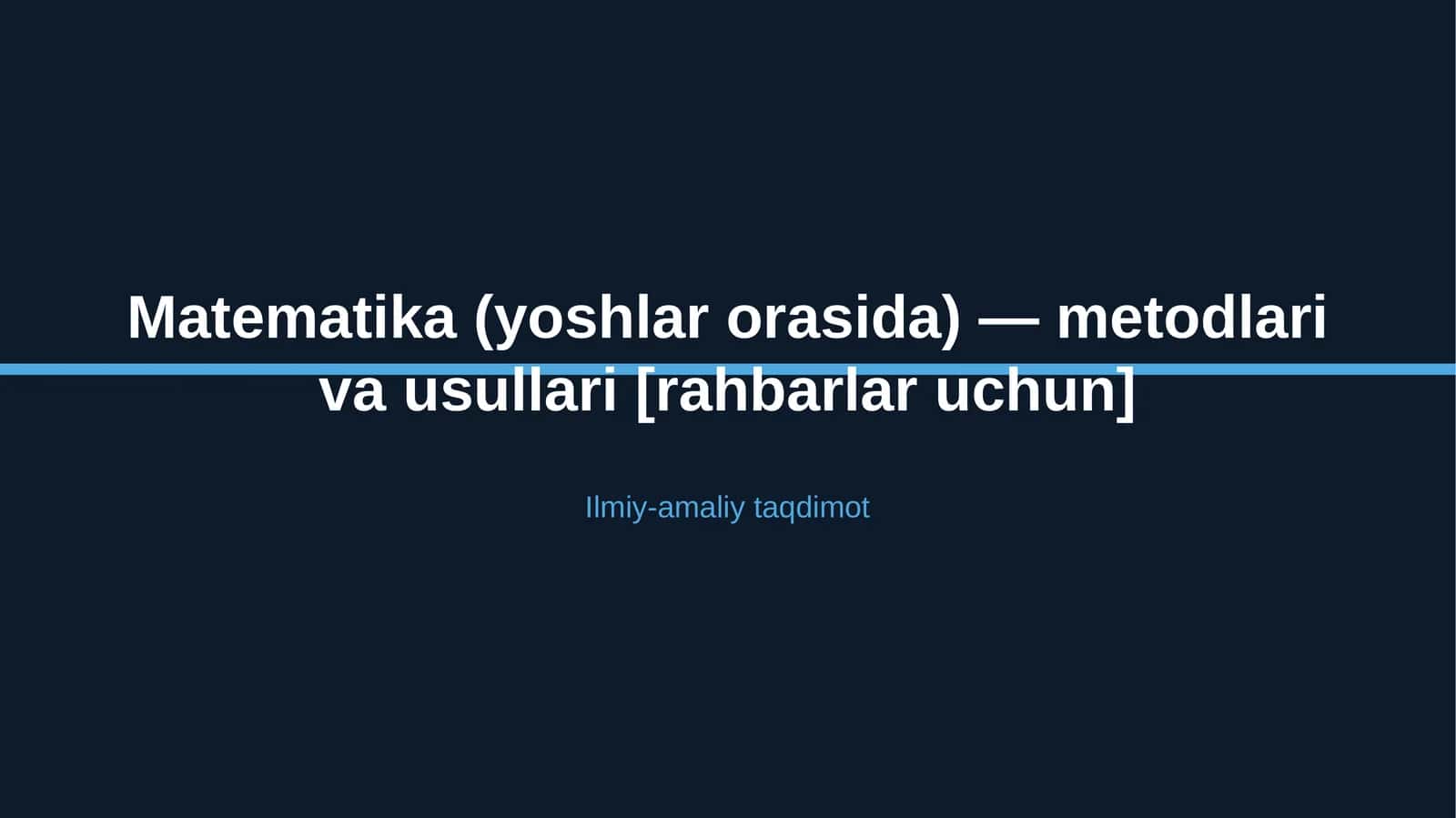 Matematika (yoshlar orasida) — metodlari va usullari [rahbarlar uchun]

Ilmiy-amaliy taqdimot